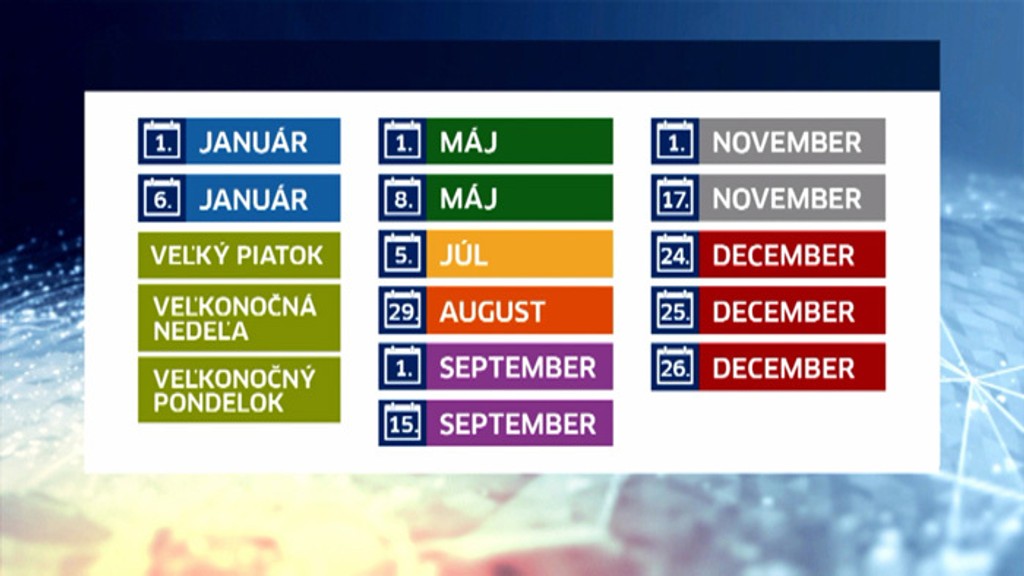 1. JANUÁR
6. JANUÁR
VEĽKÝ PIATOK
VEĽKONOČNÁ NEDEĽA
VEĽKONOČNÝ PONDELOK

1. MÁJ
8. MÁJ
5. JÚL
29. AUGUST
1. SEPTEMBER
15. SEPTEMBER

1. NOVEMBER
17. NOVEMBER
24. DECEMBER
25. DECEMBER
26. DECEMBER